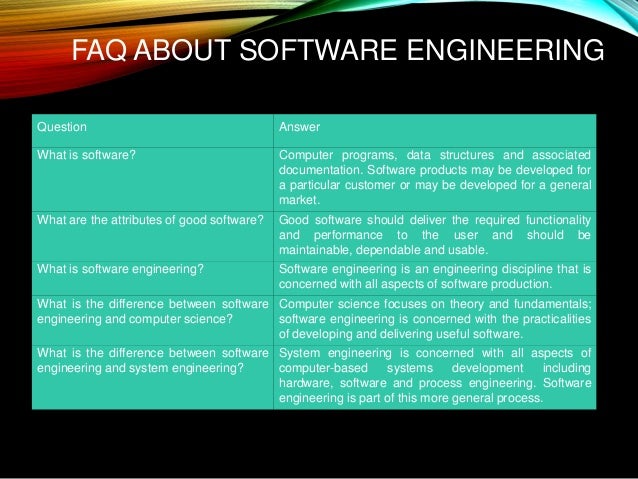 FAQ ABOUT SOFTWARE ENGINEERING

| Question | Answer |
|---|---|
| What is software? | Computer programs, data structures and associated documentation. Software products may be developed for a particular customer or may be developed for a general market. |
| What are the attributes of good software? | Good software should deliver the required functionality and performance to the user and should be maintainable, dependable and usable. |
| What is software engineering? | Software engineering is an engineering discipline that is concerned with all aspects of software production. |
| What is the difference between software engineering and computer science? | Computer science focuses on theory and fundamentals; software engineering is concerned with the practicalities of developing and delivering useful software. |
| What is the difference between software engineering and system engineering? | System engineering is concerned with all aspects of computer-based systems development including hardware, software and process engineering. Software engineering is part of this more general process. |